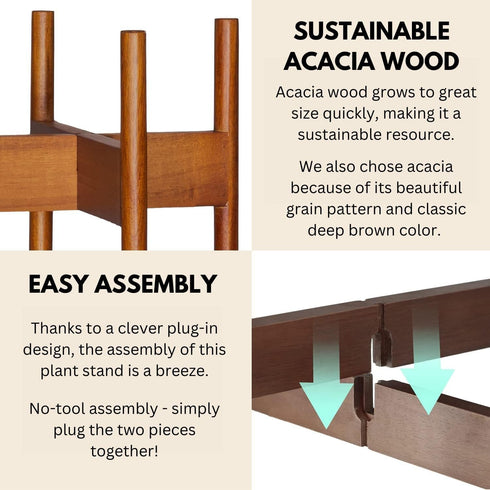 SUSTAINABLE ACACIA WOOD

Acacia wood grows to great size quickly, making it a sustainable resource.

We also chose acacia because of its beautiful grain pattern and classic deep brown color.

EASY ASSEMBLY

Thanks to a clever plug-in design, the assembly of this plant stand is a breeze.

No-tool assembly - simply plug the two pieces together!